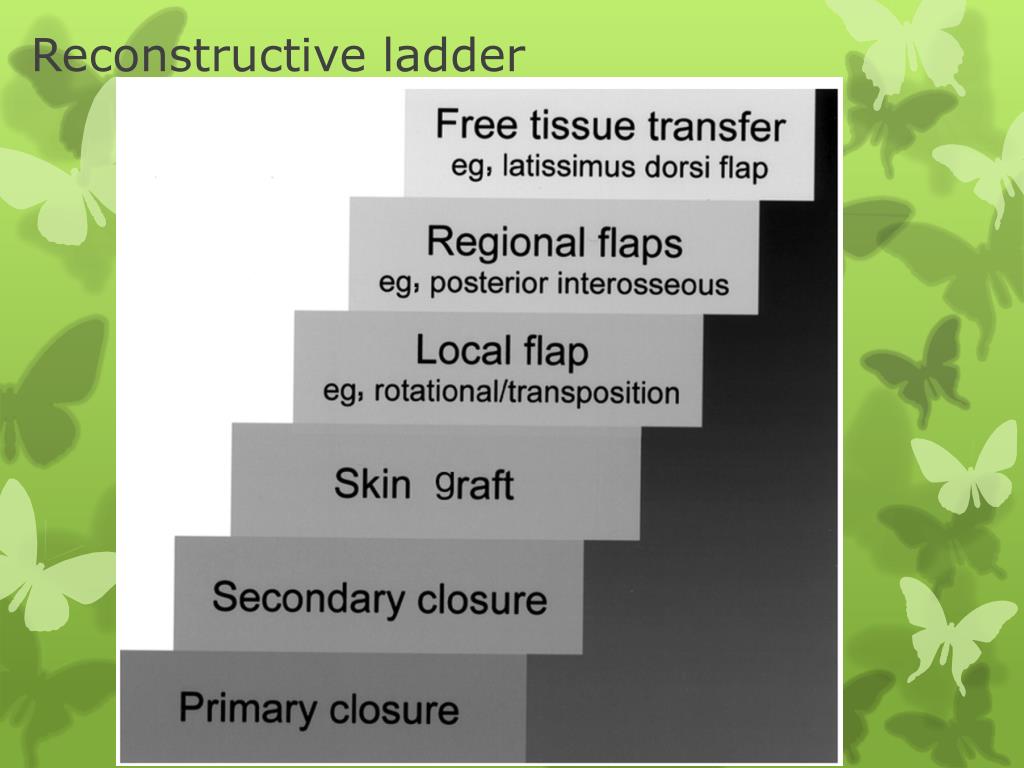 Reconstructive ladder

Free tissue transfer
eg, latissimus dorsi flap

Regional flaps
eg, posterior interosseous

Local flap
eg, rotational/transposition

Skin graft

Secondary closure

Primary closure